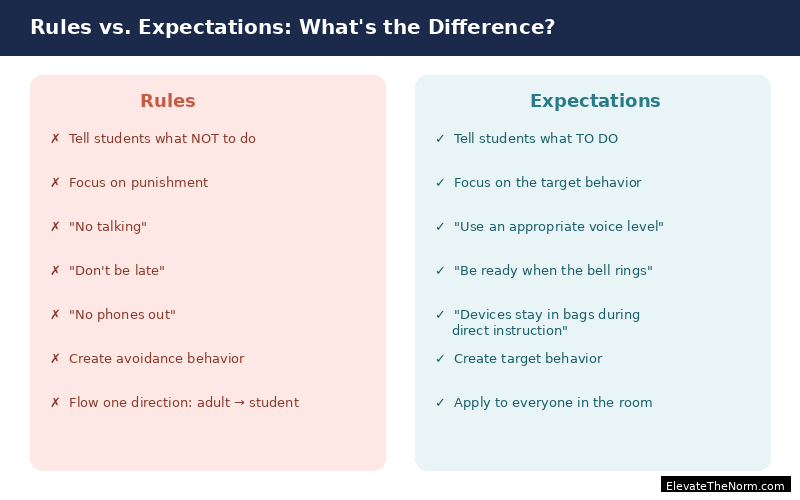 Rules vs. Expectations: What's the Difference?

Rules

✗ Tell students what NOT to do

✗ Focus on punishment

✗ "No talking"

✗ "Don't be late"

✗ "No phones out"

✗ Create avoidance behavior

✗ Flow one direction: adult → student

Expectations

✓ Tell students what TO DO

✓ Focus on the target behavior

✓ "Use an appropriate voice level"

✓ "Be ready when the bell rings"

✓ "Devices stay in bags during direct instruction"

✓ Create target behavior

✓ Apply to everyone in the room

ElevateTheNorm.com